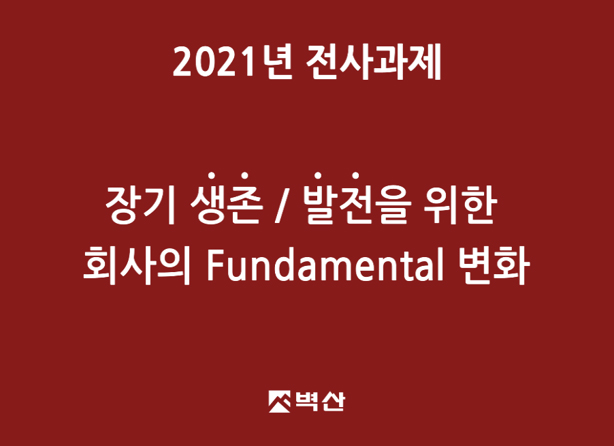 2021년 전사과제

장기 생존 / 발전을 위한
회사의 Fundamental 변화

벽산